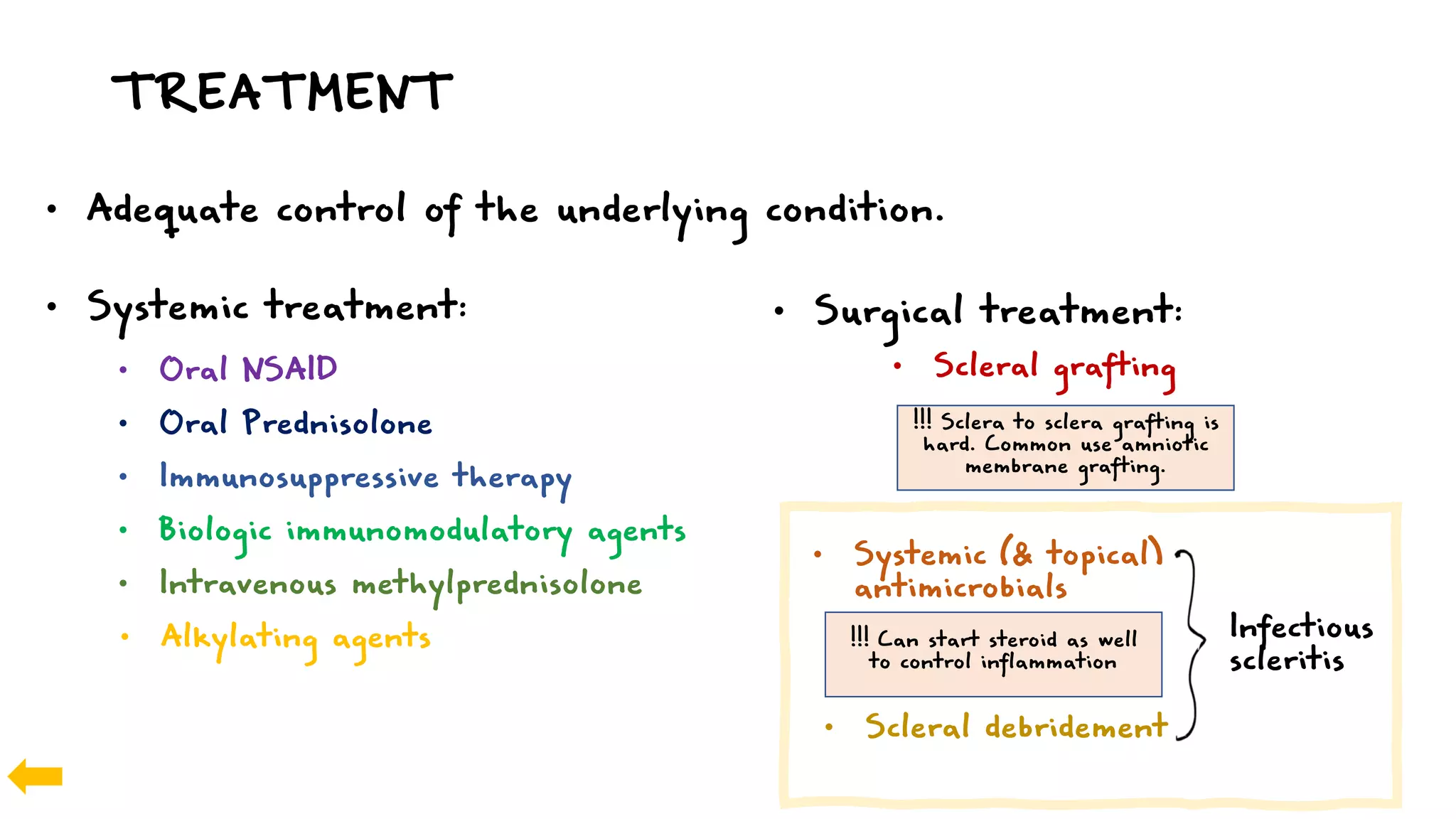 TREATMENT

• Adequate control of the underlying condition.

• Systemic treatment:

• Oral NSAID
• Oral Prednisolone
• Immunosuppressive therapy
• Biologic immunomodulatory agents
• Intravenous methylprednisolone
• Alkylating agents

• Surgical treatment:

• Scleral grafting

!!! Sclera to sclera grafting is hard. Common use amniotic membrane grafting.

• Systemic (& topical) antimicrobials

!!! Can start steroid as well to control inflammation

• Scleral debridement

Infectious scleritis